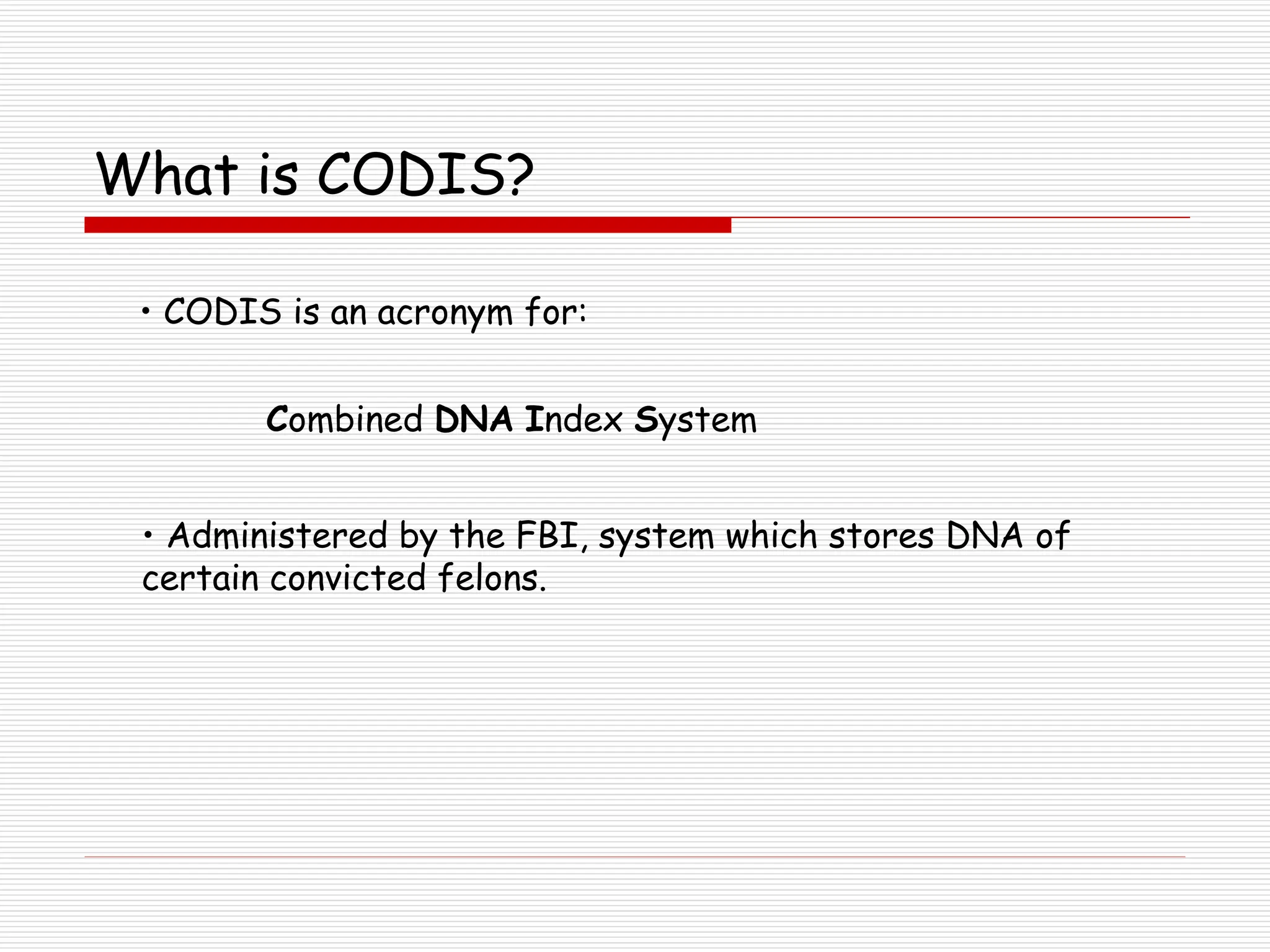 What is CODIS?

• CODIS is an acronym for:

Combined DNA Index System

• Administered by the FBI, system which stores DNA of certain convicted felons.